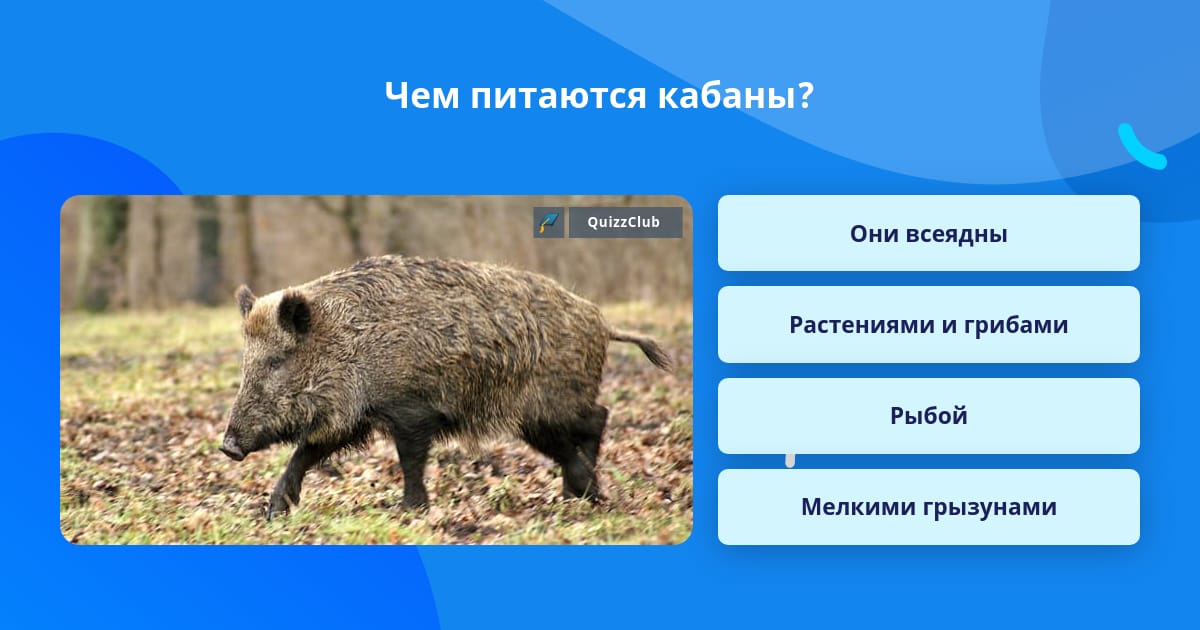 Чем питаются кабаны?

QuizzClub

Они всеядны

Растениями и грибами

Рыбой

Мелкими грызунами